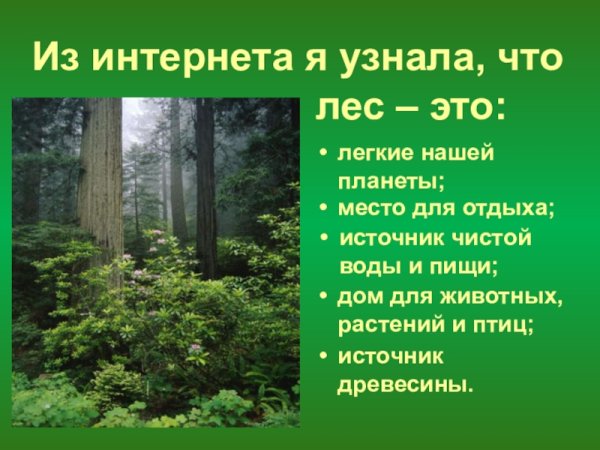 Из интернета я узнала, что лес – это:

• легкие нашей планеты;
• место для отдыха;
• источник чистой воды и пищи;
• дом для животных, растений и птиц;
• источник древесины.